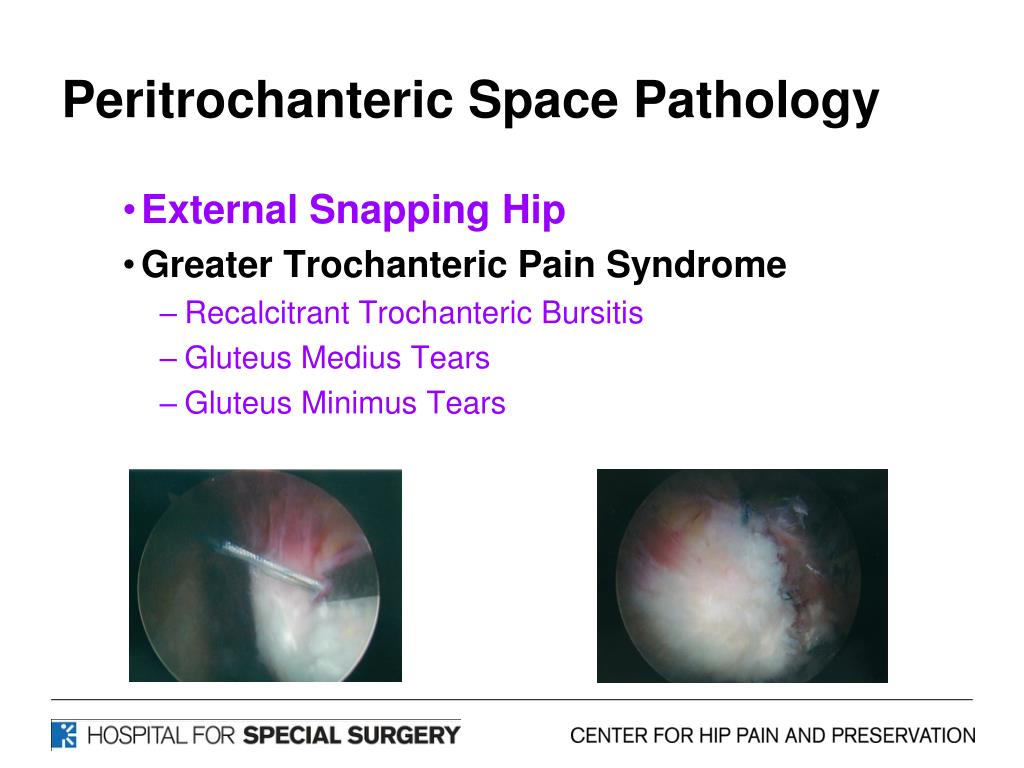 Peritrochanteric Space Pathology

• External Snapping Hip
• Greater Trochanteric Pain Syndrome
– Recalcitrant Trochanteric Bursitis
– Gluteus Medius Tears
– Gluteus Minimus Tears

HOSPITAL FOR SPECIAL SURGERY

CENTER FOR HIP PAIN AND PRESERVATION